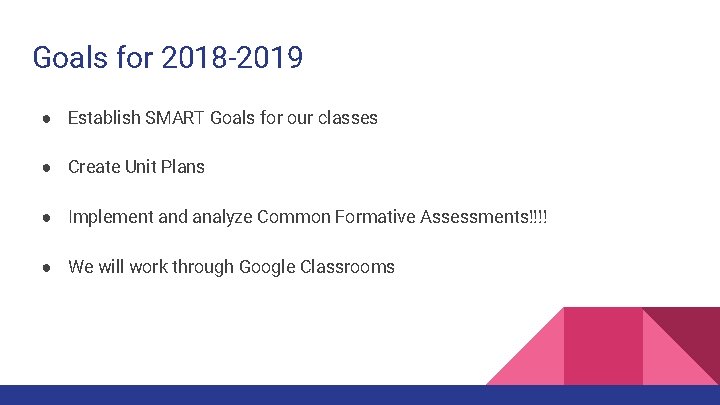 Goals for 2018-2019

● Establish SMART Goals for our classes

● Create Unit Plans

● Implement and analyze Common Formative Assessments!!!!

● We will work through Google Classrooms